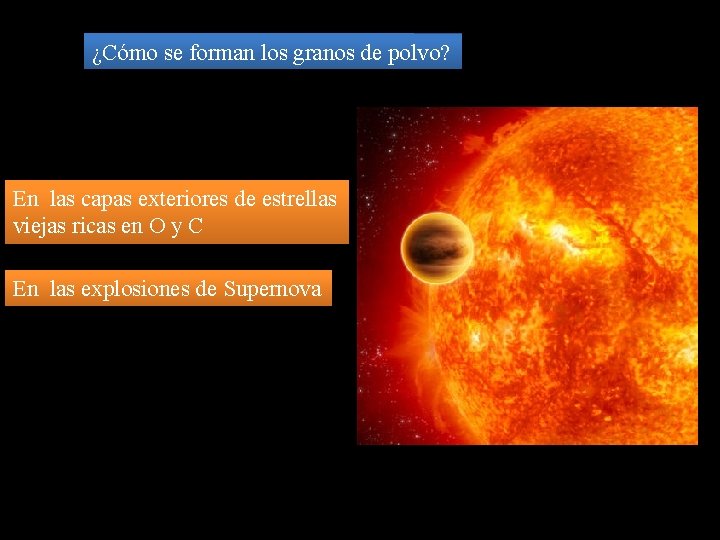 ¿Cómo se forman los granos de polvo?

En las capas exteriores de estrellas viejas ricas en O y C

En las explosiones de Supernova